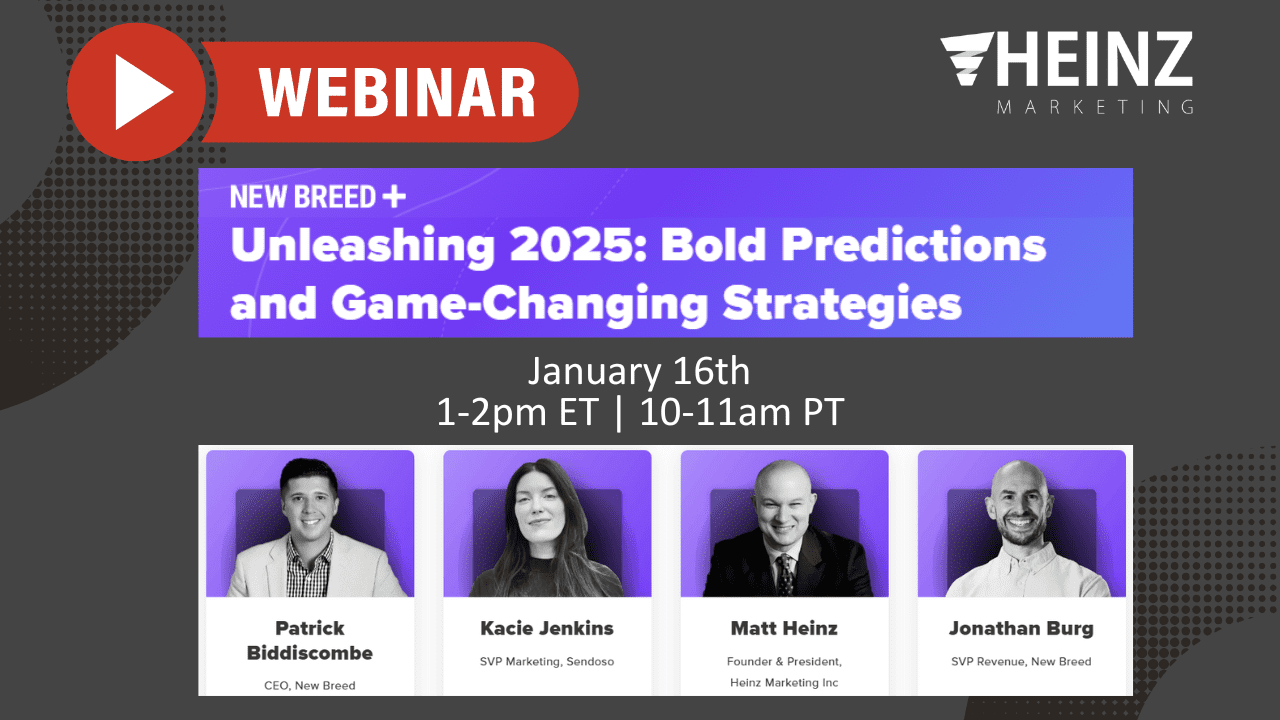 WEBINAR

HEINZ
MARKETING

NEW BREED +
Unleashing 2025: Bold Predictions and Game-Changing Strategies

January 16th
1-2pm ET | 10-11am PT

Patrick Biddiscombe
CEO, New Breed

Kacie Jenkins
SVP Marketing, Sendoso

Matt Heinz
Founder & President, Heinz Marketing Inc

Jonathan Burg
SVP Revenue, New Breed